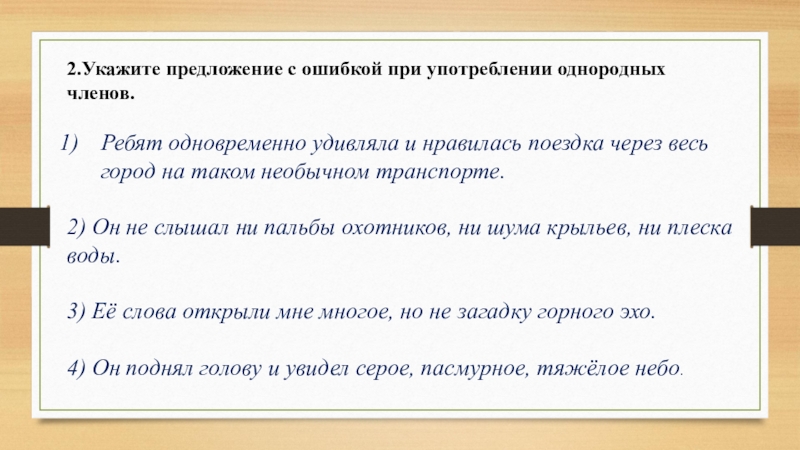 2.Укажите предложение с ошибкой при употреблении однородных членов.

1) Ребят одновременно удивляла и нравилась поездка через весь город на таком необычном транспорте.

2) Он не слышал ни пальбы охотников, ни шума крыльев, ни плеска воды.

3) Её слова открыли мне многое, но не загадку горного эхо.

4) Он поднял голову и увидел серое, пасмурное, тяжёлое небо.